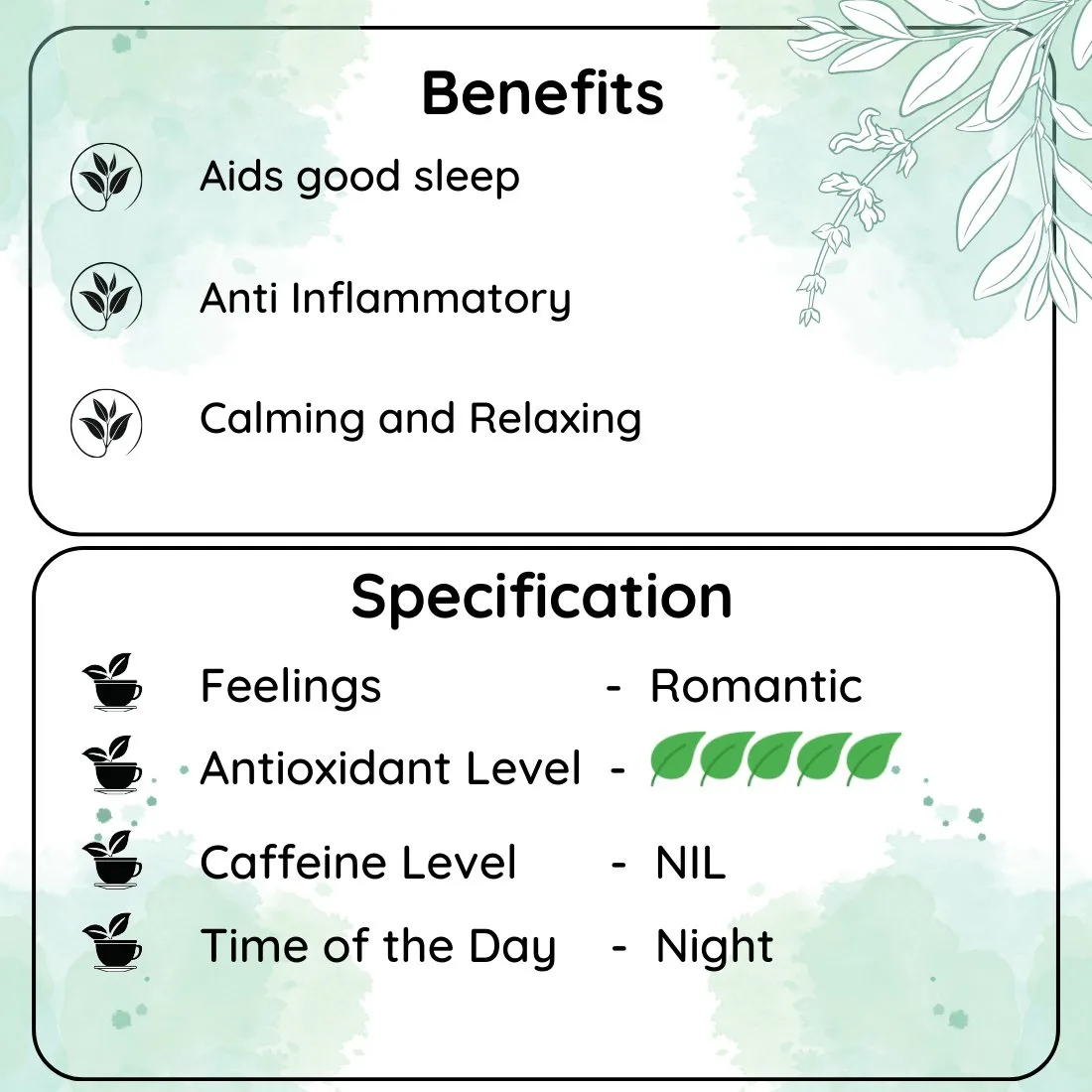 Benefits

Aids good sleep

Anti Inflammatory

Calming and Relaxing

Specification

Feelings - Romantic

Antioxidant Level -

Caffeine Level - NIL

Time of the Day - Night